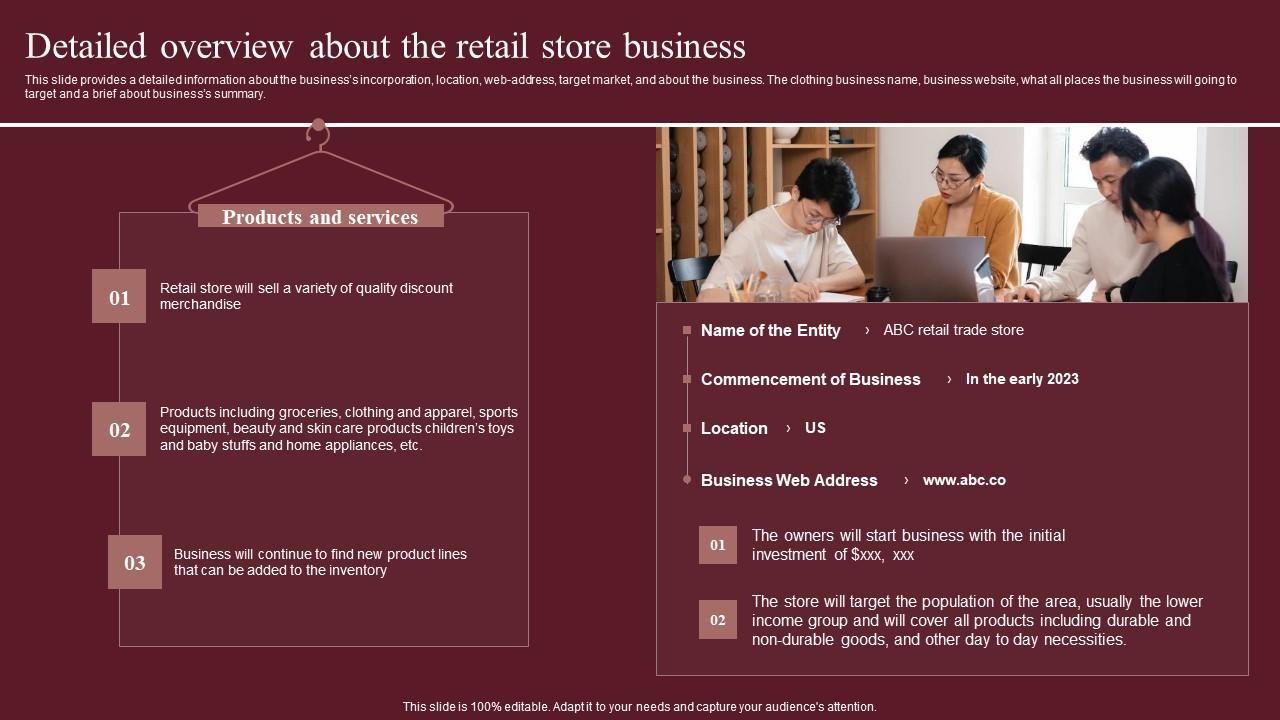 Detailed overview about the retail store business

This slide provides a detailed information about the business's incorporation, location, web-address, target market, and about the business. The clothing business name, business website, what all places the business will going to target and a brief about business's summary.

Products and services

01 Retail store will sell a variety of quality discount merchandise

02 Products including groceries, clothing and apparel, sports equipment, beauty and skin care products children's toys and baby stuffs and home appliances, etc.

03 Business will continue to find new product lines that can be added to the inventory

Name of the Entity › ABC retail trade store

Commencement of Business › In the early 2023

Location › US

Business Web Address › www.abc.co

01 The owners will start business with the initial investment of $xxx, xxx

02 The store will target the population of the area, usually the lower income group and will cover all products including durable and non-durable goods, and other day to day necessities.

This slide is 100% editable. Adapt it to your needs and capture your audience's attention.